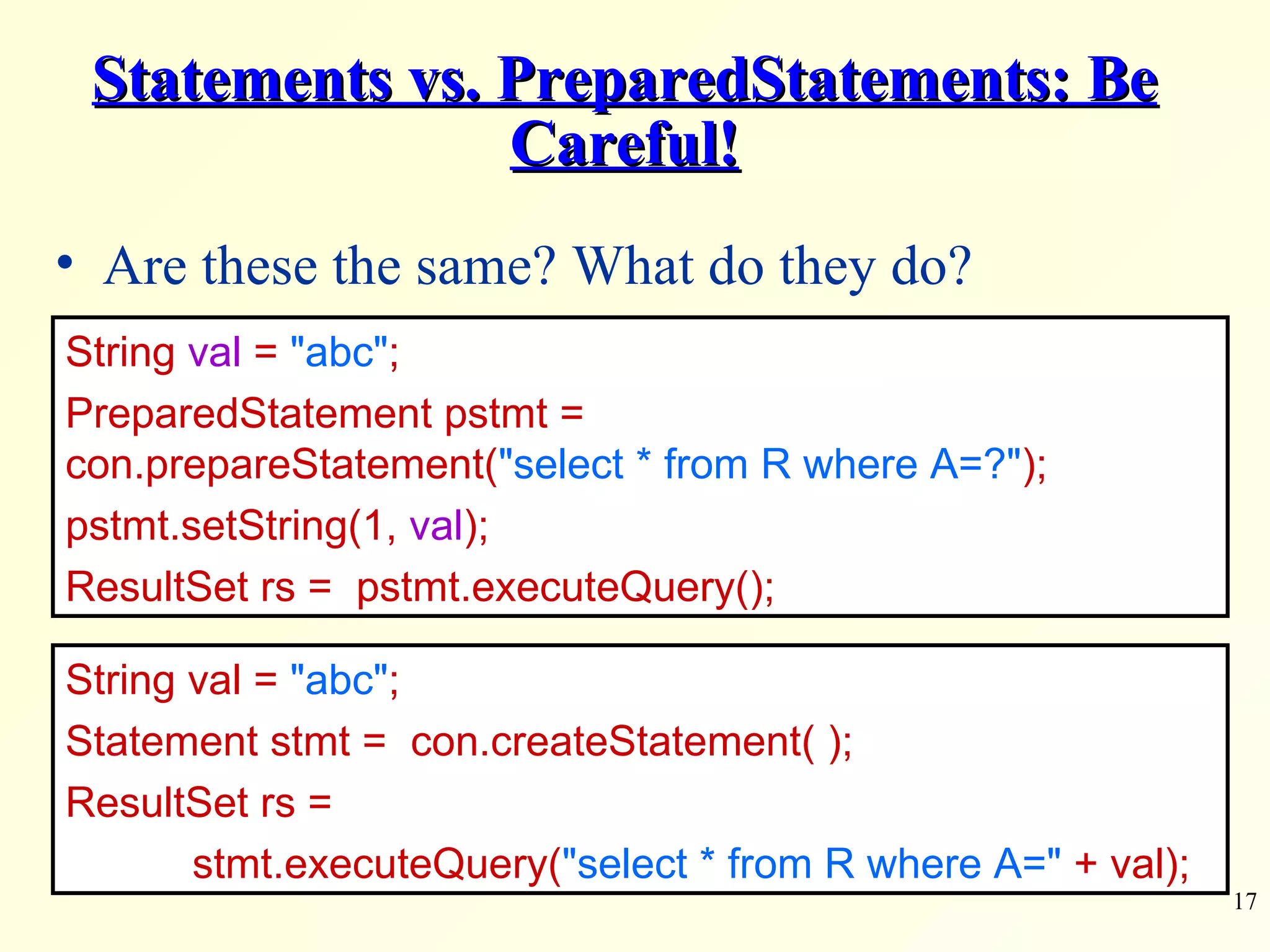 Statements vs. PreparedStatements: Be Careful!

• Are these the same? What do they do?

String val = "abc";
PreparedStatement pstmt = con.prepareStatement("select * from R where A=?");
pstmt.setString(1, val);
ResultSet rs = pstmt.executeQuery();

String val = "abc";
Statement stmt = con.createStatement( );
ResultSet rs =
stmt.executeQuery("select * from R where A=" + val);

17